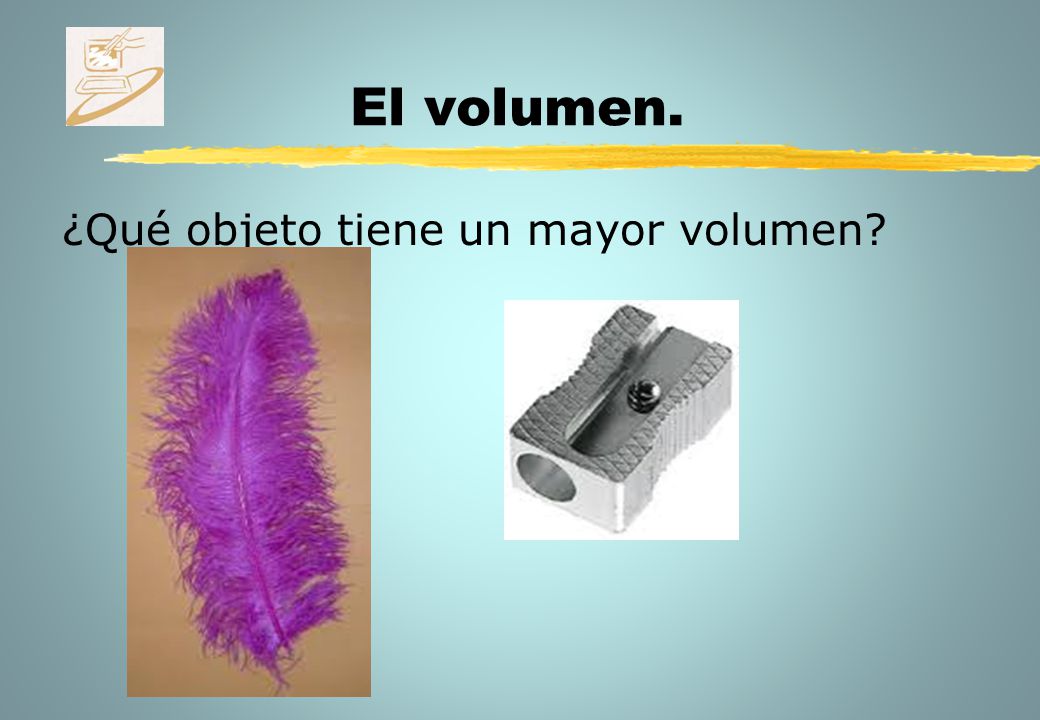 El volumen.

¿Qué objeto tiene un mayor volumen?